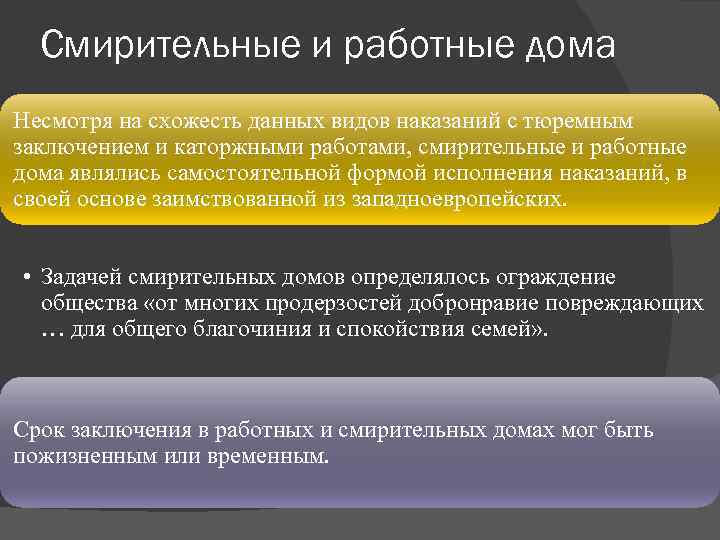 Смирительные и работные дома

Несмотря на схожесть данных видов наказаний с тюремным заключением и каторжными работами, смирительные и работные дома являлись самостоятельной формой исполнения наказаний, в своей основе заимствованной из западноевропейских.

• Задачей смирительных домов определялось ограждение общества «от многих продерзостей добронравие повреждающих … для общего благочиния и спокойствия семей».

Срок заключения в работных и смирительных домах мог быть пожизненным или временным.